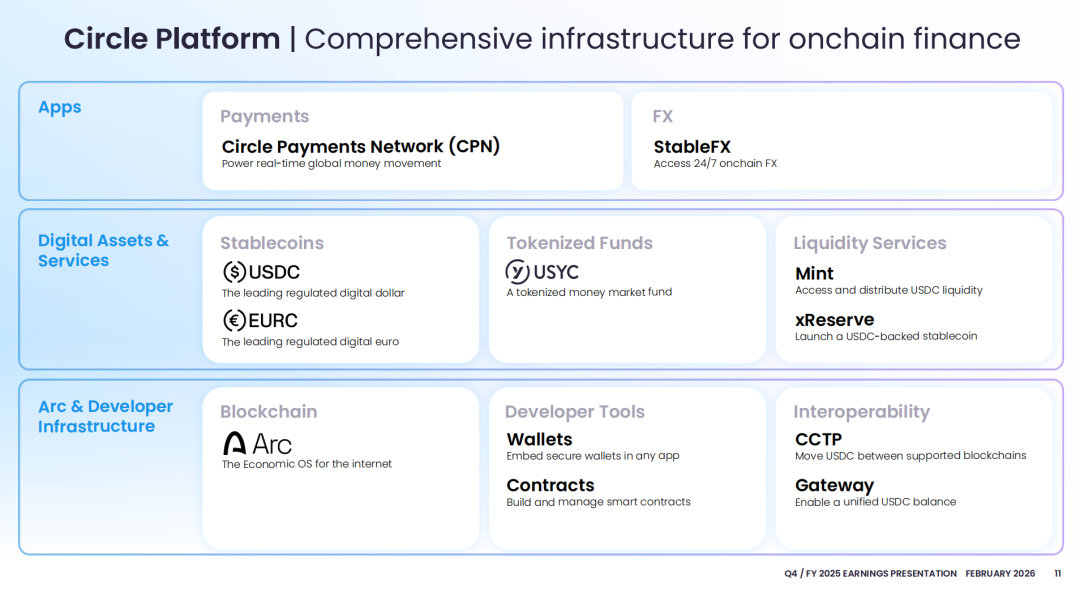 Circle Platform | Comprehensive infrastructure for onchain finance

Apps

Payments

Circle Payments Network (CPN)
Power real-time global money movement

FX

StableFX
Access 24/7 onchain FX

Digital Assets & Services

Stablecoins

USDC
The leading regulated digital dollar

EURC
The leading regulated digital euro

Tokenized Funds

USYC
A tokenized money market fund

Liquidity Services

Mint
Access and distribute USDC liquidity

xReserve
Launch a USDC-backed stablecoin

Arc & Developer Infrastructure

Blockchain

Arc
The Economic OS for the internet

Developer Tools

Wallets
Embed secure wallets in any app

Contracts
Build and manage smart contracts

Interoperability

CCTP
Move USDC between supported blockchains

Gateway
Enable a unified USDC balance

Q4 / FY 2025 EARNINGS PRESENTATION FEBRUARY 2026 11